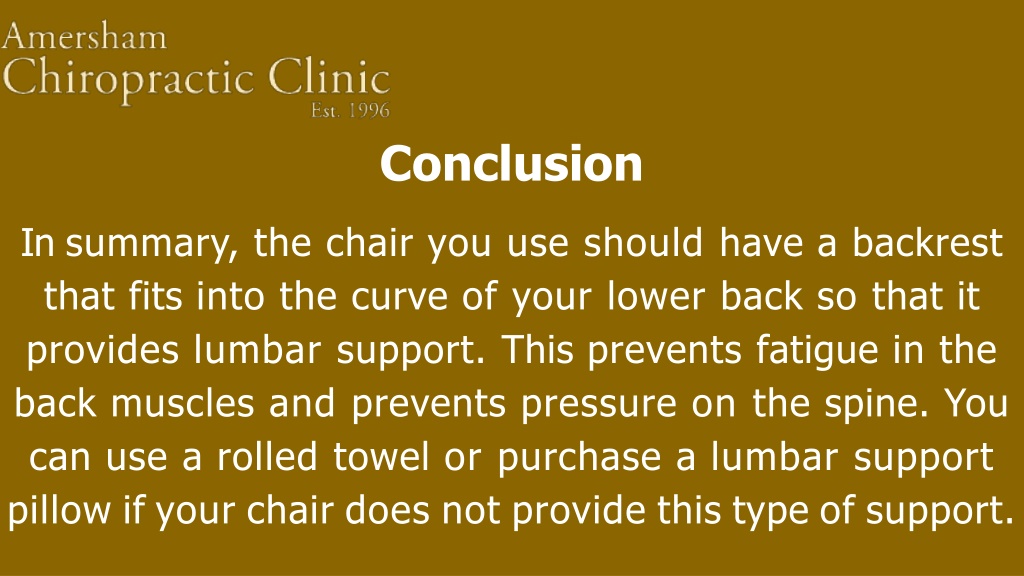 Amersham
Chiropractic Clinic
Est. 1996

Conclusion

In summary, the chair you use should have a backrest that fits into the curve of your lower back so that it provides lumbar support. This prevents fatigue in the back muscles and prevents pressure on the spine. You can use a rolled towel or purchase a lumbar support pillow if your chair does not provide this type of support.